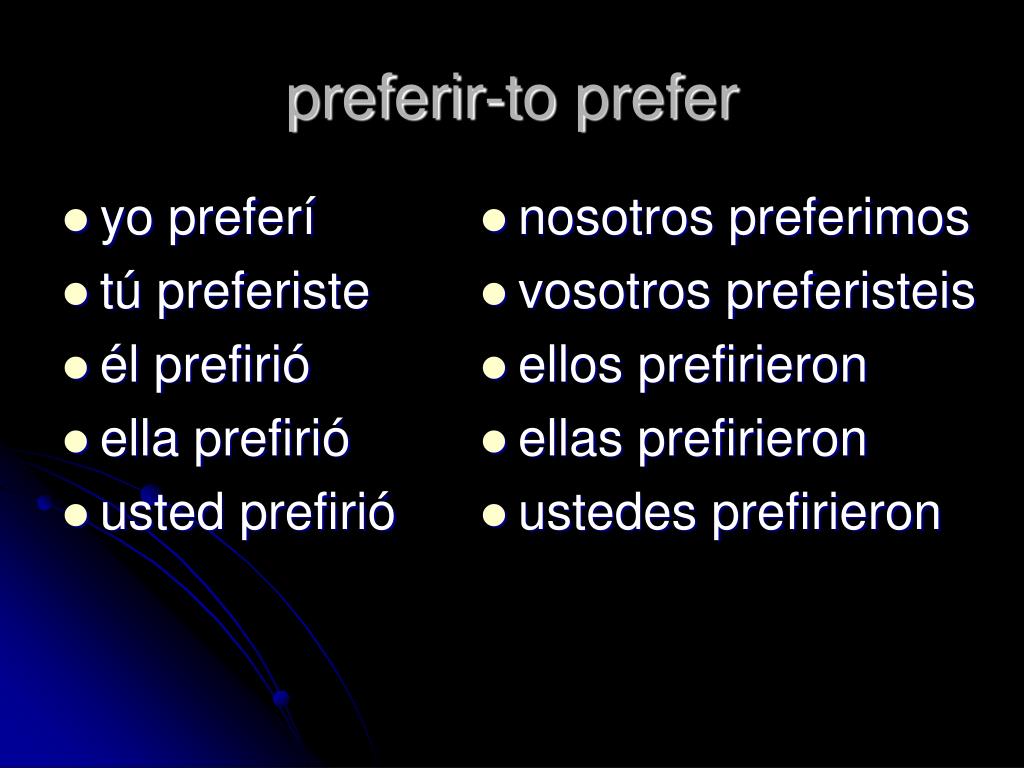 preferir-to prefer

- yo preferí
- tú preferiste
- él prefirió
- ella prefirió
- usted prefirió

- nosotros preferimos
- vosotros preferisteis
- ellos prefirieron
- ellas prefirieron
- ustedes prefirieron